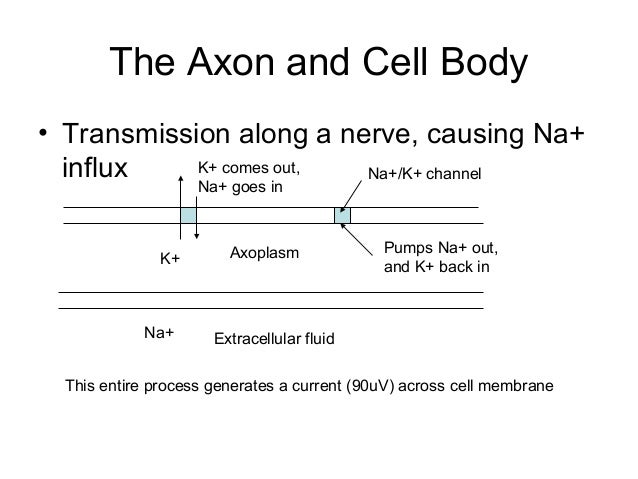 The Axon and Cell Body

• Transmission along a nerve, causing Na+ influx

K+ comes out, Na+ goes in

Na+/K+ channel

K+

Axoplasm

Pumps Na+ out, and K+ back in

Na+

Extracellular fluid

This entire process generates a current (90uV) across cell membrane